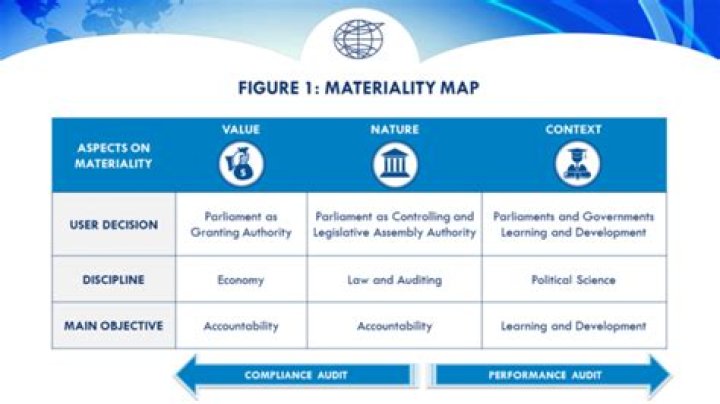 FIGURE 1: MATERIALITY MAP

| ASPECTS ON MATERIALITY | VALUE | NATURE | CONTEXT |
|---|---|---|---|
| USER DECISION | Parliament as Granting Authority | Parliament as Controlling and Legislative Assembly Authority | Parliaments and Governments Learning and Development |
| DISCIPLINE | Economy | Law and Auditing | Political Science |
| MAIN OBJECTIVE | Accountability | Accountability | Learning and Development |

COMPLIANCE AUDIT

PERFORMANCE AUDIT